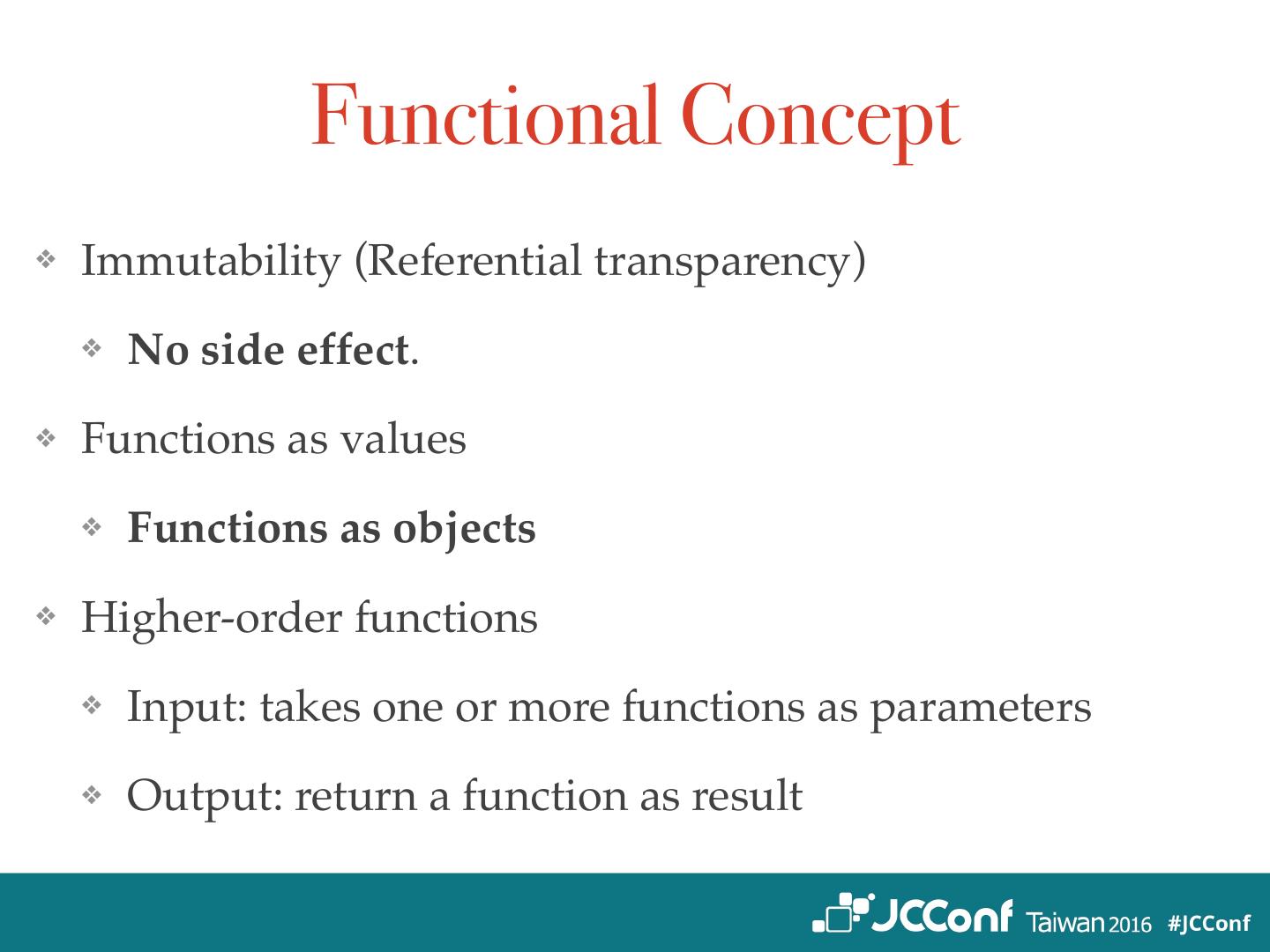 Functional Concept

❖ Immutability (Referential transparency)

❖ No side effect.

❖ Functions as values

❖ Functions as objects

❖ Higher-order functions

❖ Input: takes one or more functions as parameters

❖ Output: return a function as result

JCConf Taiwan 2016 #JCConf